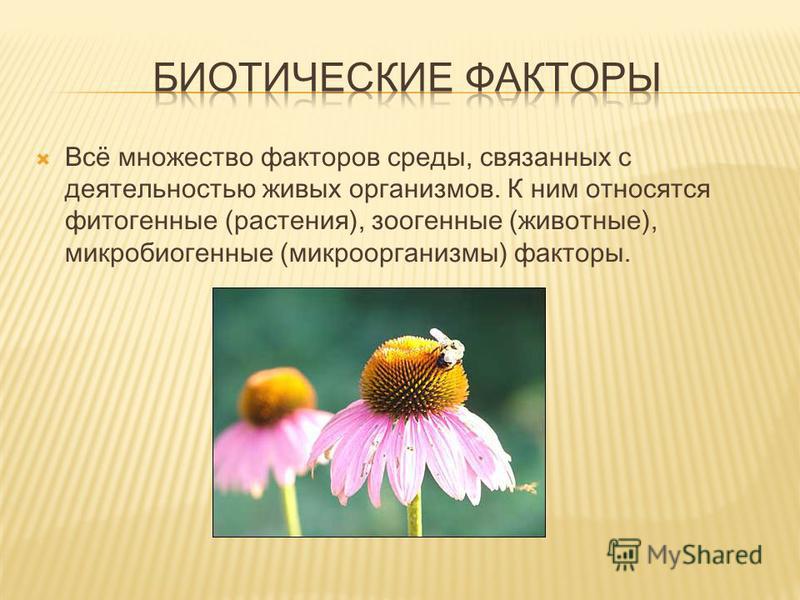 БИОТИЧЕСКИЕ ФАКТОРЫ

Всё множество факторов среды, связанных с деятельностью живых организмов. К ним относятся фитогенные (растения), зоогенные (животные), микробиогенные (микроорганизмы) факторы.

MyShared